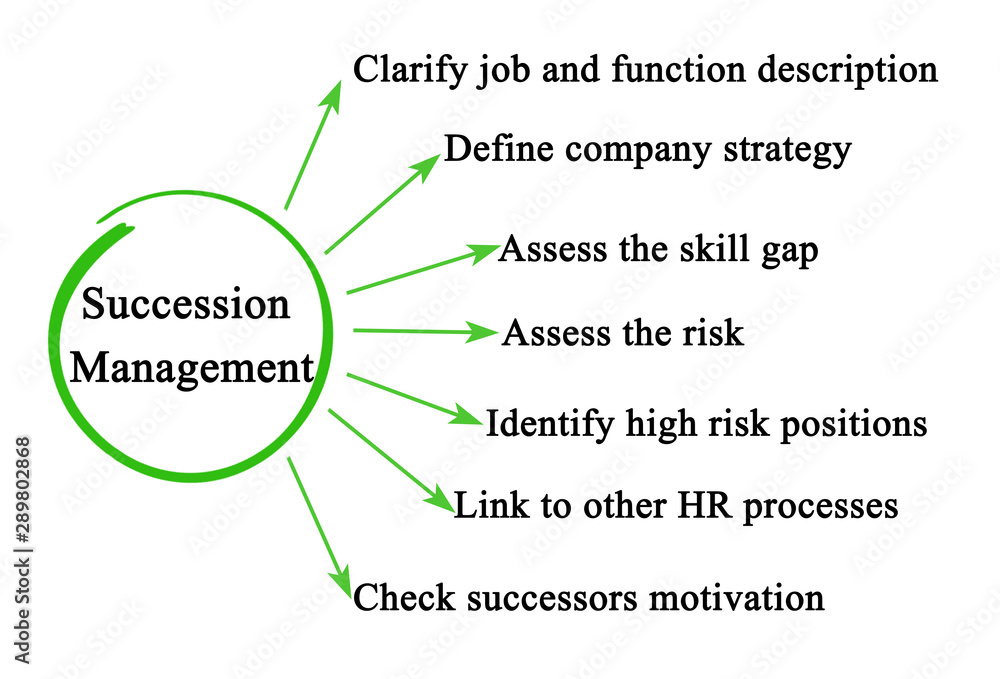 Succession Management

Clarify job and function description

Define company strategy

Assess the skill gap

Assess the risk

Identify high risk positions

Link to other HR processes

Check successors motivation

Adobe Stock | #289802868